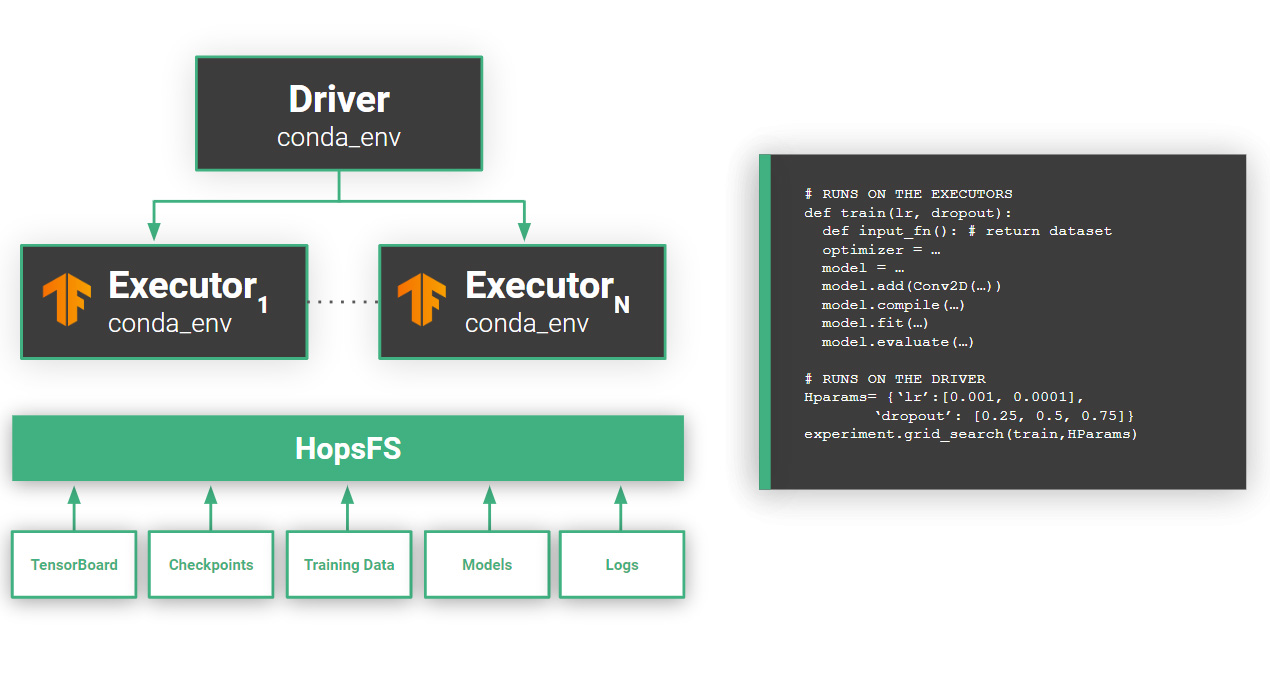 Driver
conda_env

Executor$_1$
conda_env

Executor$_N$
conda_env

HopsFS

TensorBoard

Checkpoints

Training Data

Models

Logs

# RUNS ON THE EXECUTORS
def train(lr, dropout):
  def input_fn(): # return dataset
  optimizer = …
  model = …
  model.add(Conv2D(…))
  model.compile(…)
  model.fit(…)
  model.evaluate(…)

# RUNS ON THE DRIVER
Hparams= {‘lr’:[0.001, 0.0001],
        ‘dropout’: [0.25, 0.5, 0.75]}
experiment.grid_search(train,HParams)